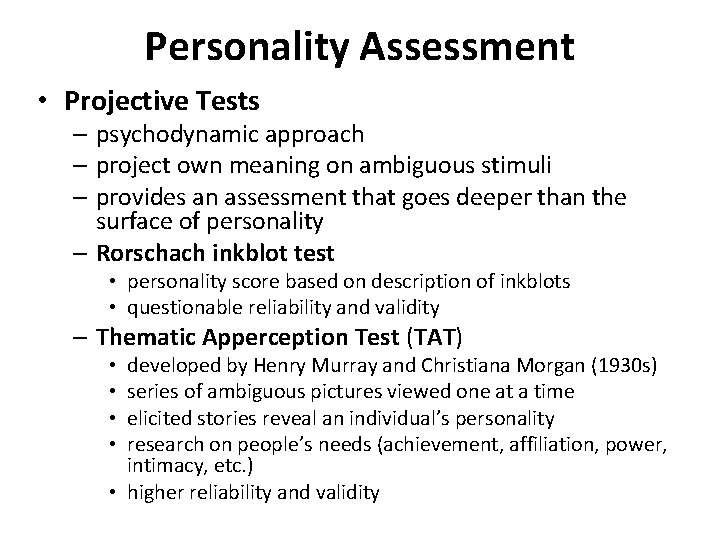 Personality Assessment

• Projective Tests
  – psychodynamic approach
  – project own meaning on ambiguous stimuli
  – provides an assessment that goes deeper than the surface of personality
  – Rorschach inkblot test
    • personality score based on description of inkblots
    • questionable reliability and validity
  – Thematic Apperception Test (TAT)
    • developed by Henry Murray and Christiana Morgan (1930s)
    • series of ambiguous pictures viewed one at a time
    • elicited stories reveal an individual's personality
    • research on people's needs (achievement, affiliation, power, intimacy, etc.)
    • higher reliability and validity